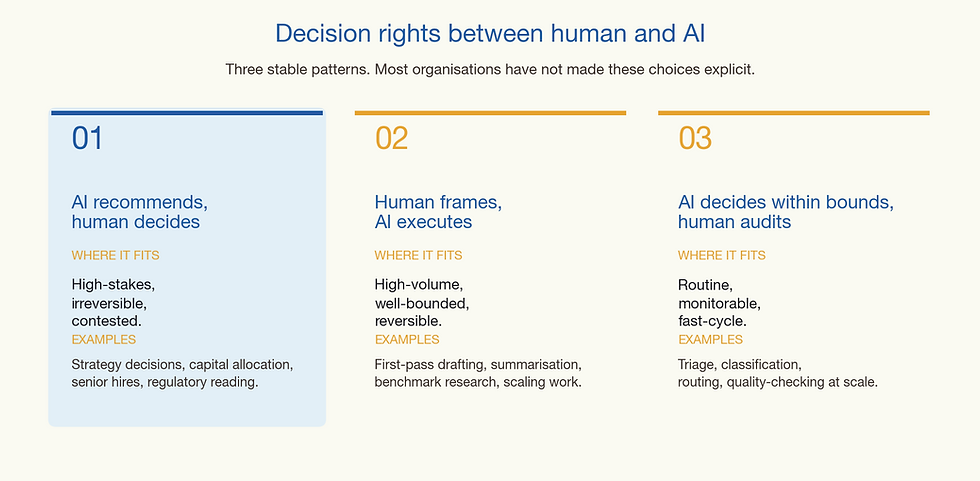 Decision rights between human and AI

Three stable patterns. Most organisations have not made these choices explicit.

01

AI recommends, human decides

WHERE IT FITS

High-stakes, irreversible, contested.

EXAMPLES

Strategy decisions, capital allocation, senior hires, regulatory reading.

02

Human frames, AI executes

WHERE IT FITS

High-volume, well-bounded, reversible.

EXAMPLES

First-pass drafting, summarisation, benchmark research, scaling work.

03

AI decides within bounds, human audits

WHERE IT FITS

Routine, monitorable, fast-cycle.

EXAMPLES

Triage, classification, routing, quality-checking at scale.